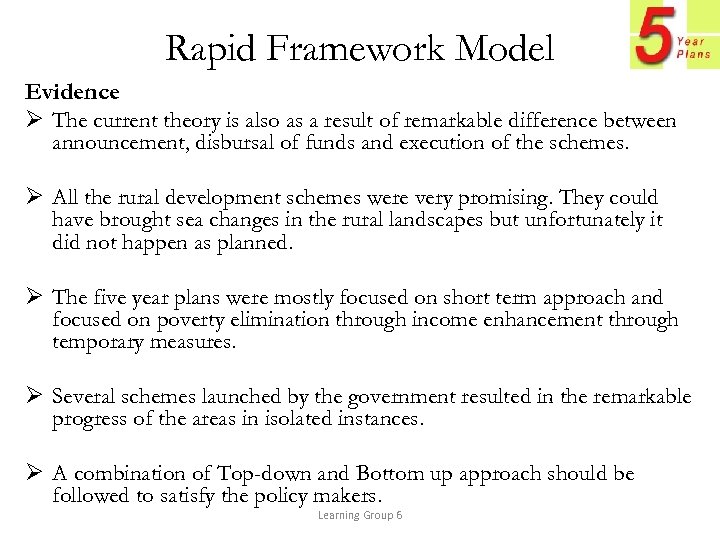 Rapid Framework Model

5 Year Plans

Evidence

➢ The current theory is also as a result of remarkable difference between announcement, disbursal of funds and execution of the schemes.

➢ All the rural development schemes were very promising. They could have brought sea changes in the rural landscapes but unfortunately it did not happen as planned.

➢ The five year plans were mostly focused on short term approach and focused on poverty elimination through income enhancement through temporary measures.

➢ Several schemes launched by the government resulted in the remarkable progress of the areas in isolated instances.

➢ A combination of Top-down and Bottom up approach should be followed to satisfy the policy makers.

Learning Group 6